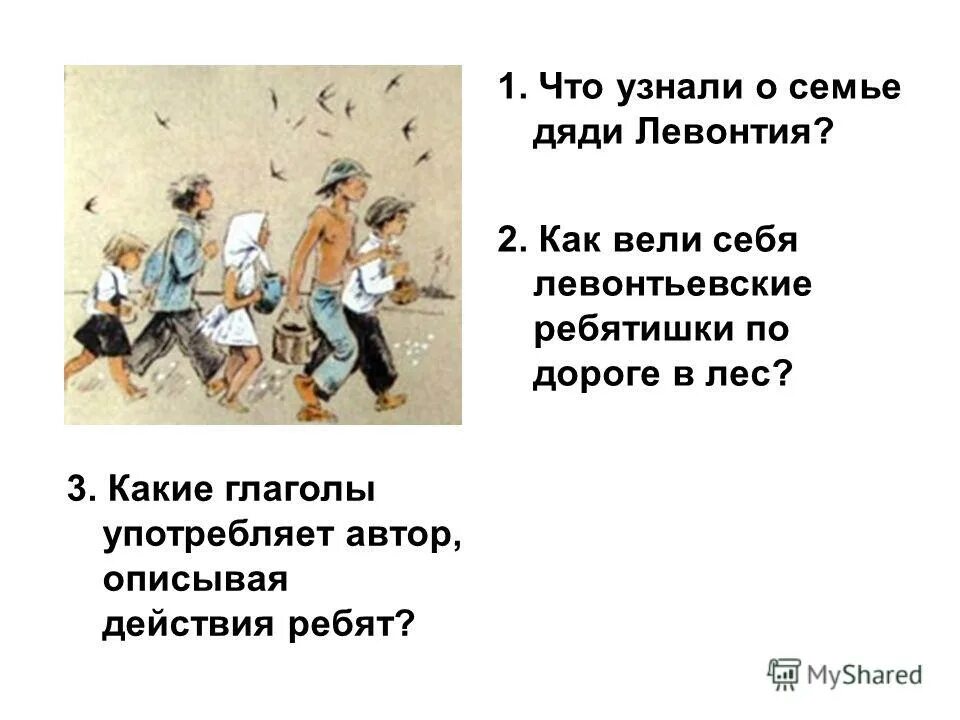 1. Что узнали о семье дяди Левонтия?

2. Как вели себя левонтьевские ребятишки по дороге в лес?

3. Какие глаголы употребляет автор, описывая действия ребят?

MyShared